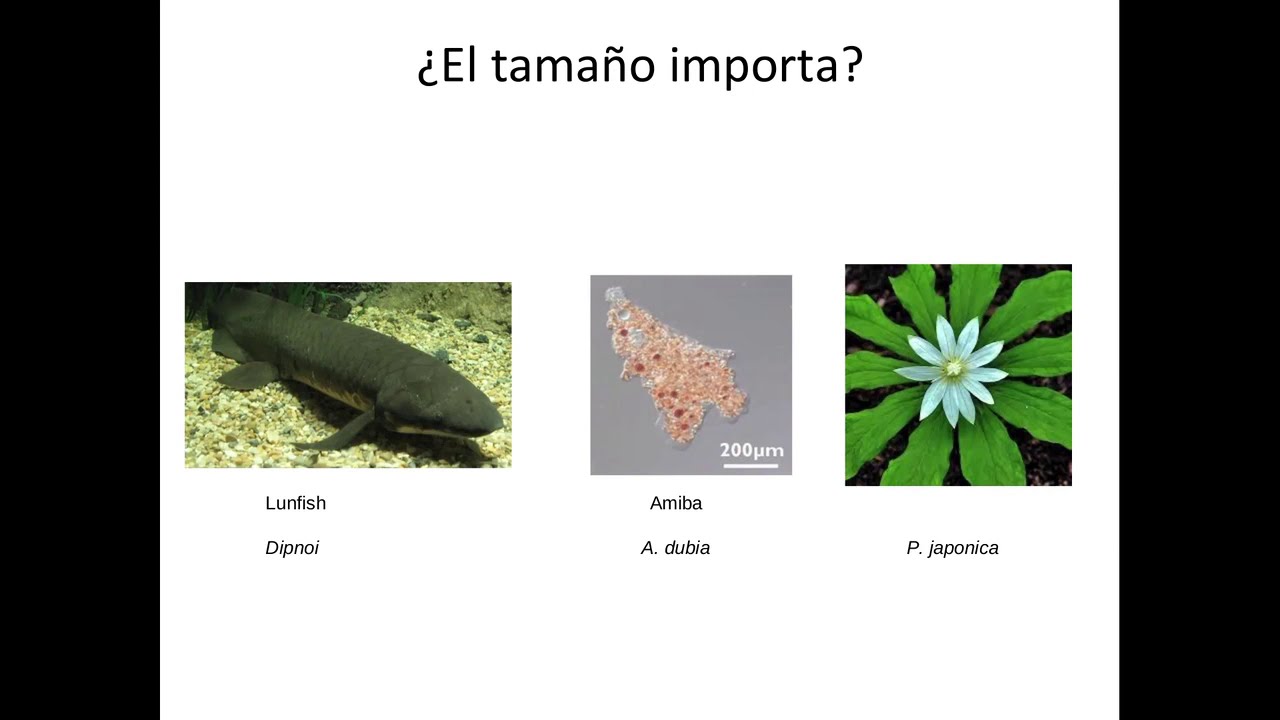 ¿El tamaño importa?

200μm

Lunfish

Dipnoi

Amiba

A. dubia

P. japonica